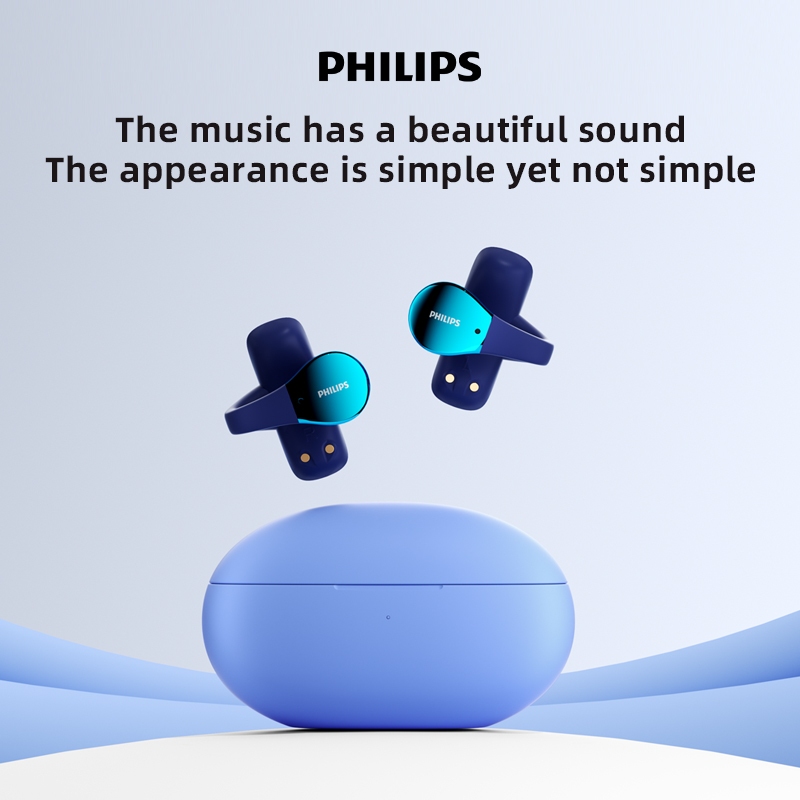 PHILIPS

The music has a beautiful sound
The appearance is simple yet not simple

PHILIPS

PHILIPS